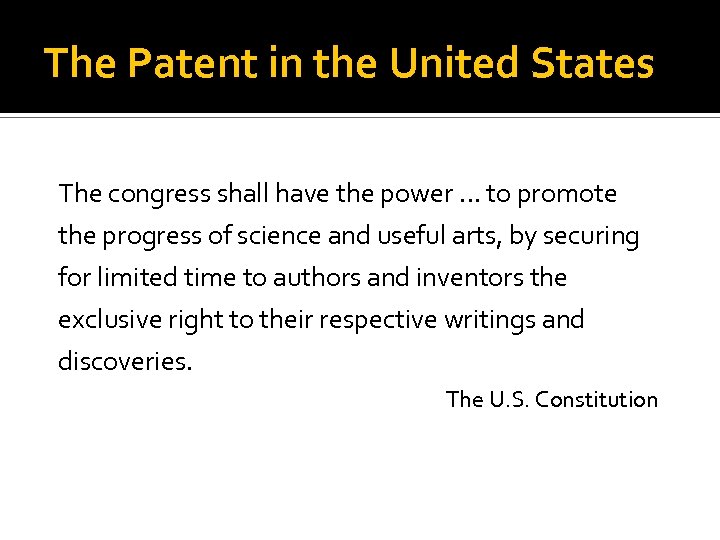 The Patent in the United States

The congress shall have the power … to promote the progress of science and useful arts, by securing for limited time to authors and inventors the exclusive right to their respective writings and discoveries.

The U.S. Constitution